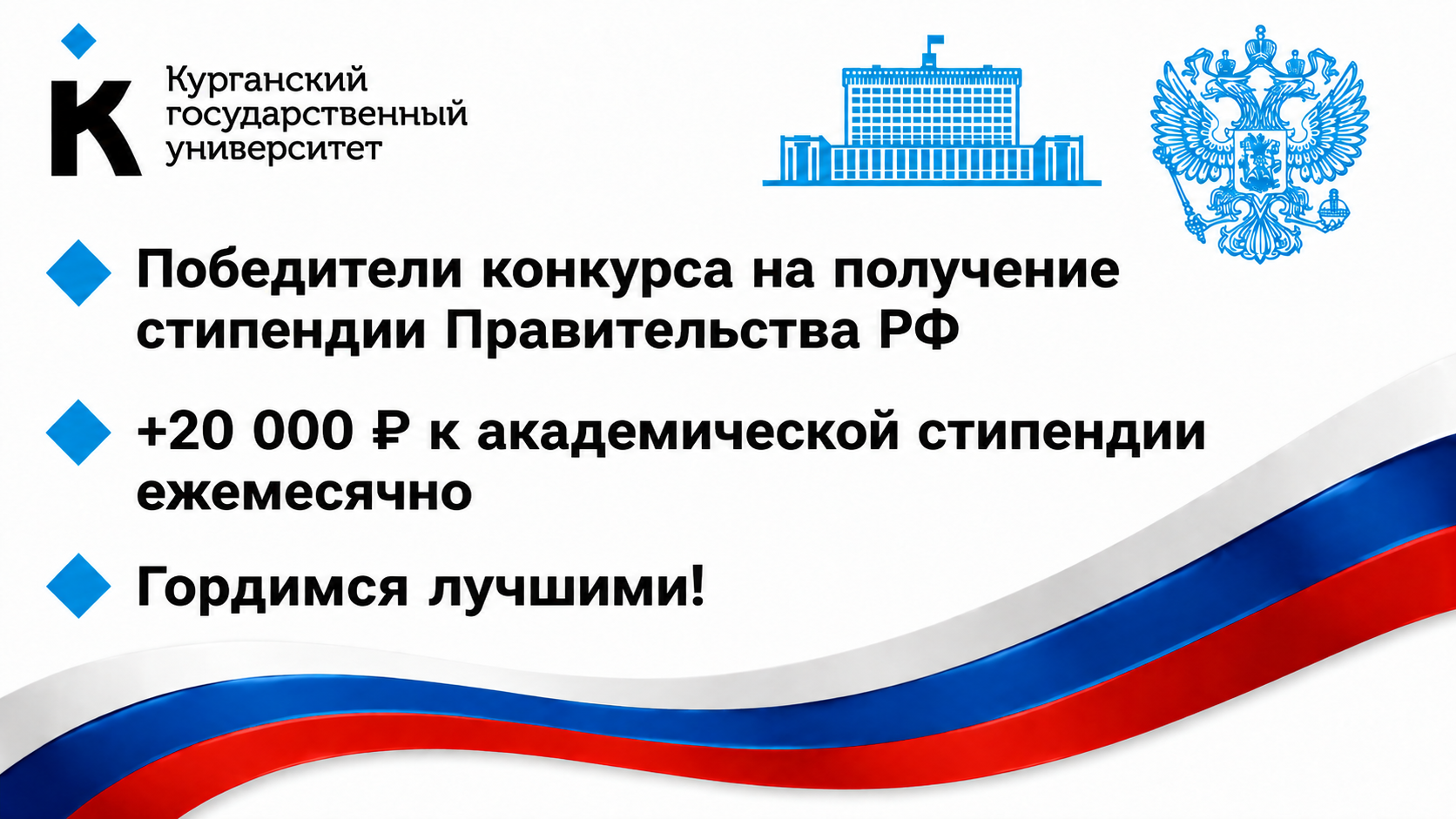 К Курганский государственный университет

Победители конкурса на получение стипендии Правительства РФ

+20 000 ₽ к академической стипендии ежемесячно

Гордимся лучшими!